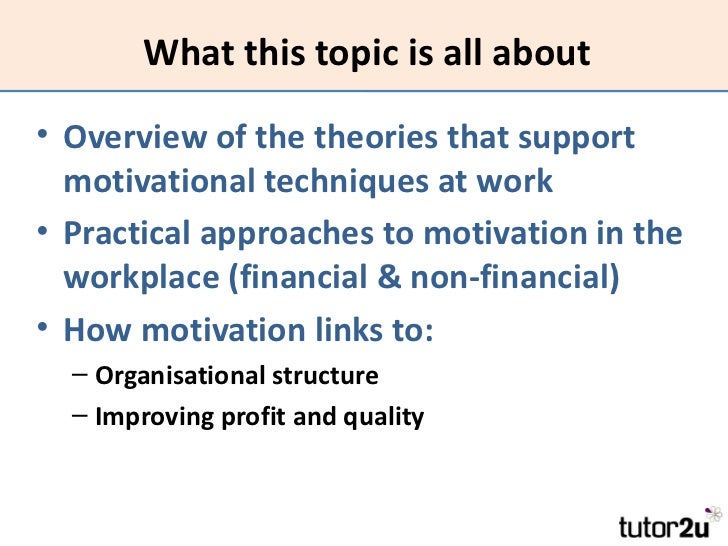 What this topic is all about

• Overview of the theories that support motivational techniques at work
• Practical approaches to motivation in the workplace (financial & non-financial)
• How motivation links to:
  – Organisational structure
  – Improving profit and quality

tutor2u